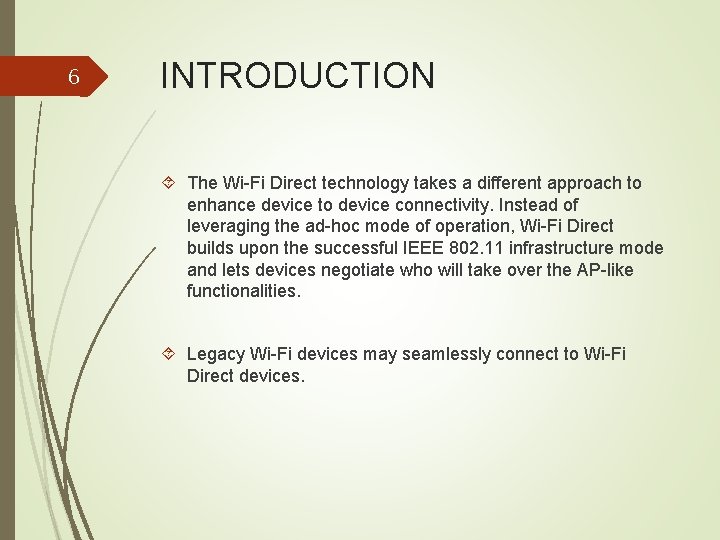 6

INTRODUCTION

The Wi-Fi Direct technology takes a different approach to enhance device to device connectivity. Instead of leveraging the ad-hoc mode of operation, Wi-Fi Direct builds upon the successful IEEE 802.11 infrastructure mode and lets devices negotiate who will take over the AP-like functionalities.

Legacy Wi-Fi devices may seamlessly connect to Wi-Fi Direct devices.